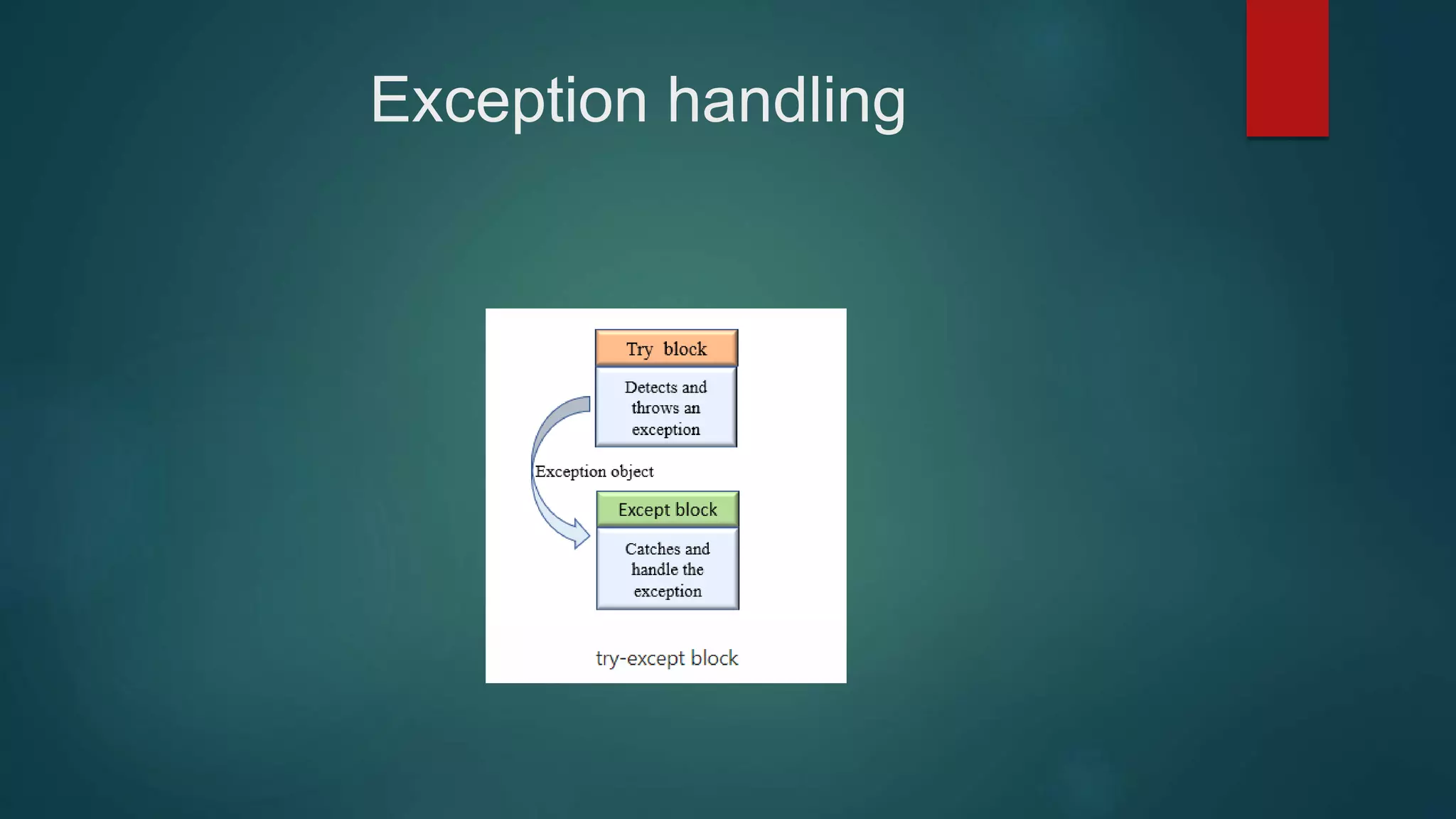 Exception handling

Try block

Detects and throws an exception

Exception object

Except block

Catches and handle the exception

try-except block